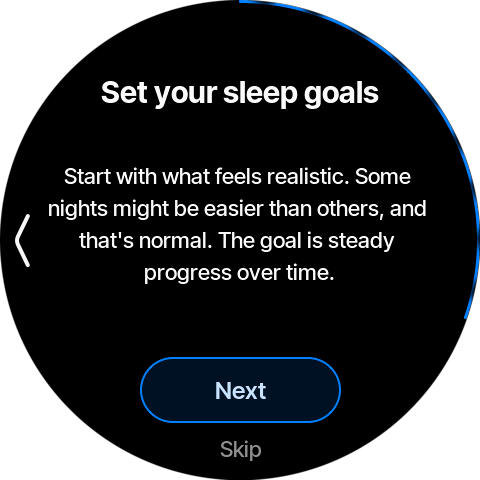 Set your sleep goals

Start with what feels realistic. Some nights might be easier than others, and that's normal. The goal is steady progress over time.

Next

Skip